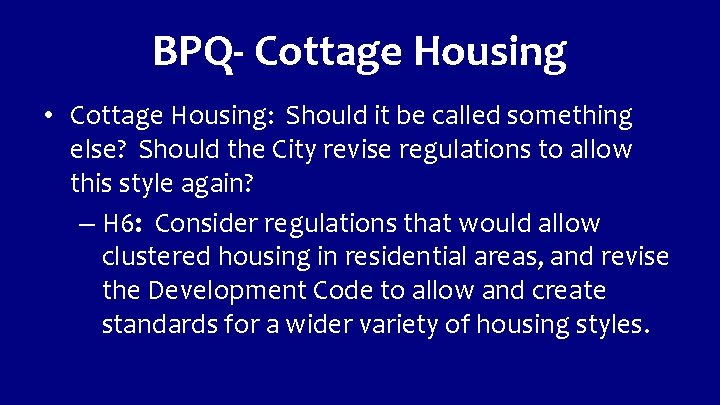 BPQ- Cottage Housing

• Cottage Housing: Should it be called something else? Should the City revise regulations to allow this style again?

– H6: Consider regulations that would allow clustered housing in residential areas, and revise the Development Code to allow and create standards for a wider variety of housing styles.